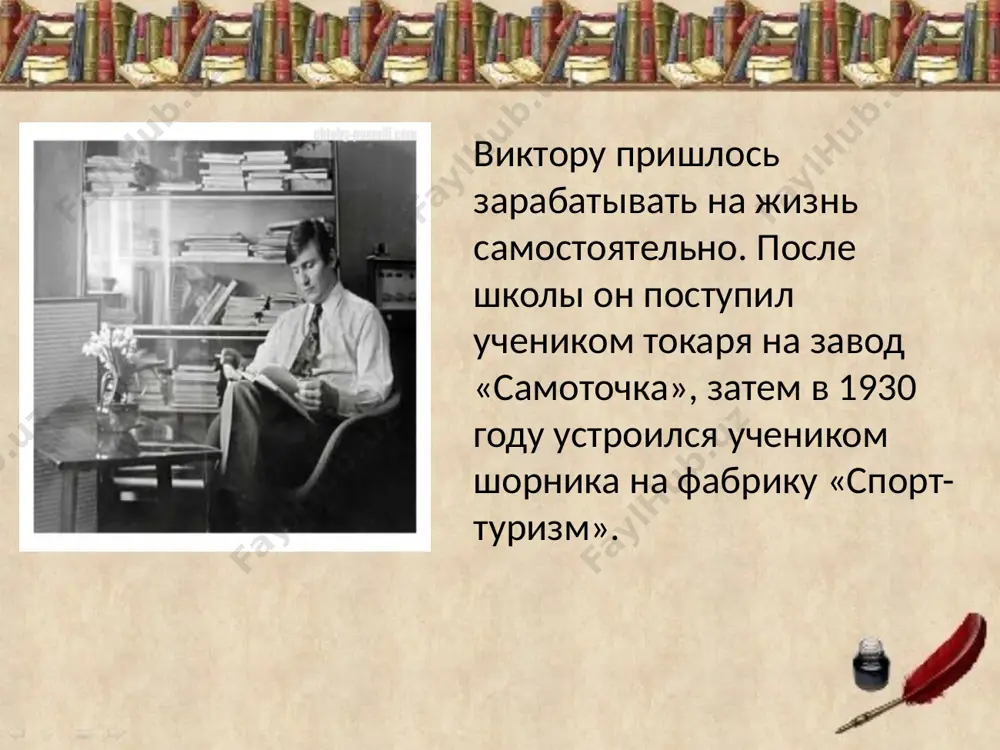 Виктору пришлось зарабатывать на жизнь самостоятельно. После школы он поступил учеником токаря на завод «Самоточка», затем в 1930 году устроился учеником шорника на фабрику «Спорт-туризм».

FaylHub.uz